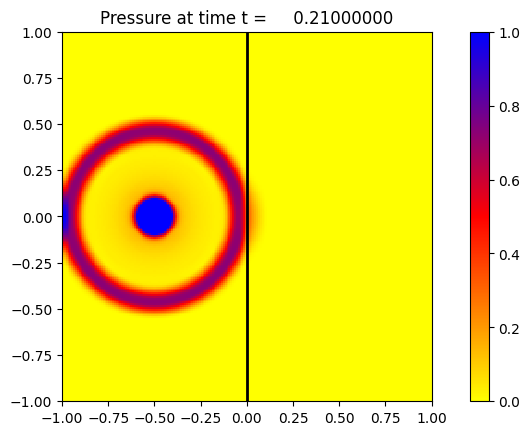 Pressure at time t = 0.21000000

1.00
0.75
0.50
0.25
0.00
−0.25
−0.50
−0.75
−1.00

−1.00 −0.75 −0.50 −0.25 0.00 0.25 0.50 0.75 1.00

1.0
0.8
0.6
0.4
0.2
0.0